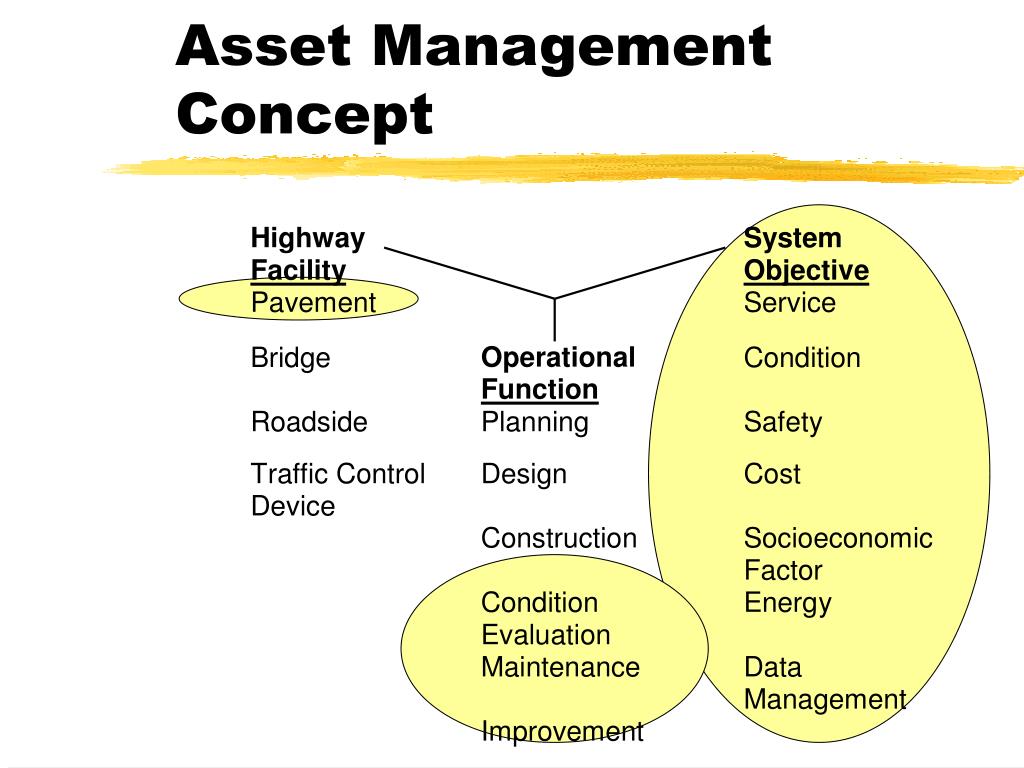 Asset Management Concept

Highway Facility
Pavement
Bridge
Roadside
Traffic Control Device

Operational Function
Planning
Design
Construction
Condition Evaluation
Maintenance
Improvement

System Objective
Service
Condition
Safety
Cost
Socioeconomic Factor
Energy
Data Management